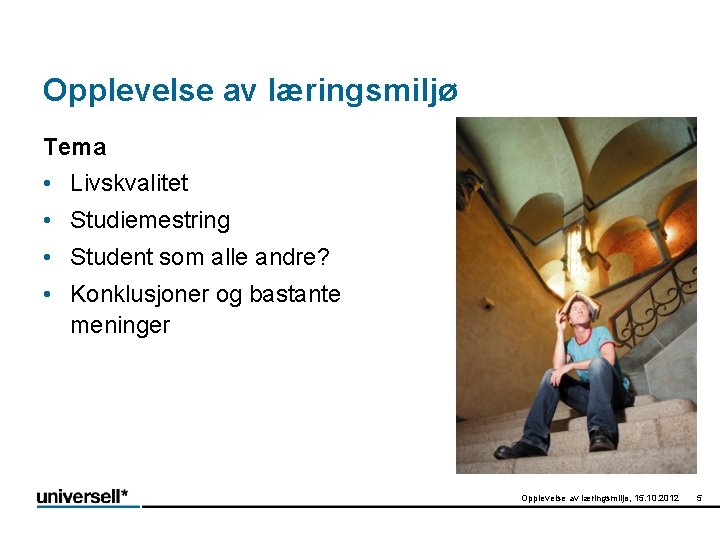 Opplevelse av læringsmiljø

Tema

• Livskvalitet
• Studiemestring
• Student som alle andre?
• Konklusjoner og bastante meninger

universell*

Opplevelse av læringsmiljø, 15.10.2012 5